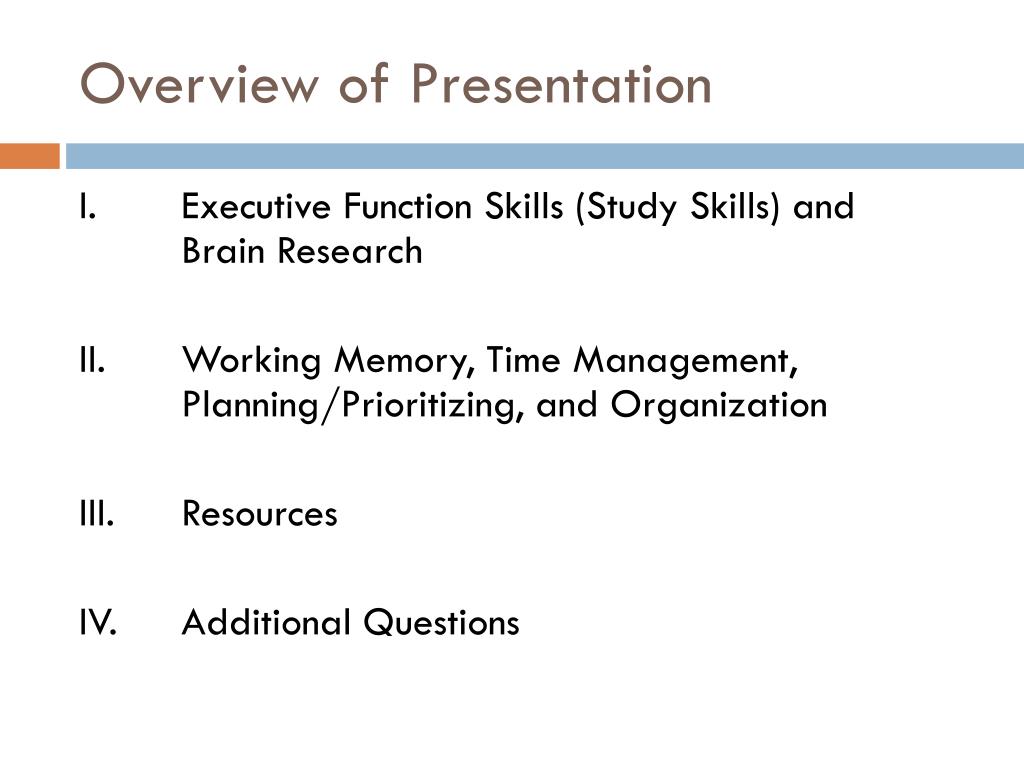 Overview of Presentation

I. Executive Function Skills (Study Skills) and Brain Research

II. Working Memory, Time Management, Planning/Prioritizing, and Organization

III. Resources

IV. Additional Questions